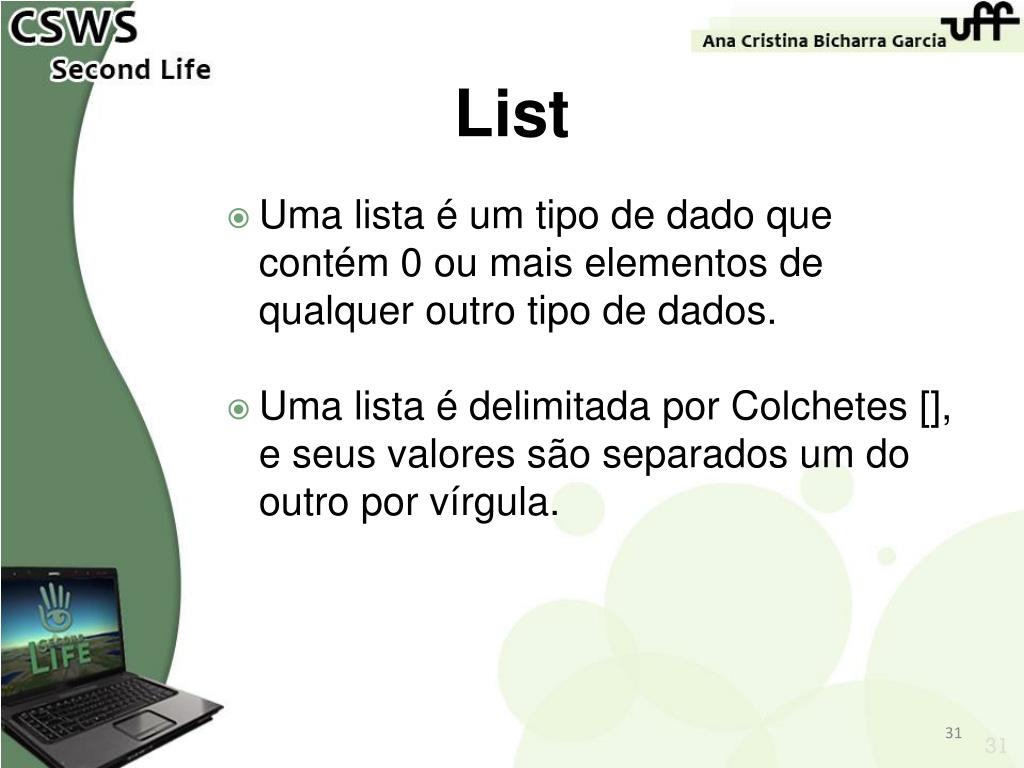 CSWS
Second Life

Ana Cristina Bicharra Garcia
uff

List

Uma lista é um tipo de dado que contém 0 ou mais elementos de qualquer outro tipo de dados.

Uma lista é delimitada por Colchetes [], e seus valores são separados um do outro por vírgula.

SECOND LIFE

31
31